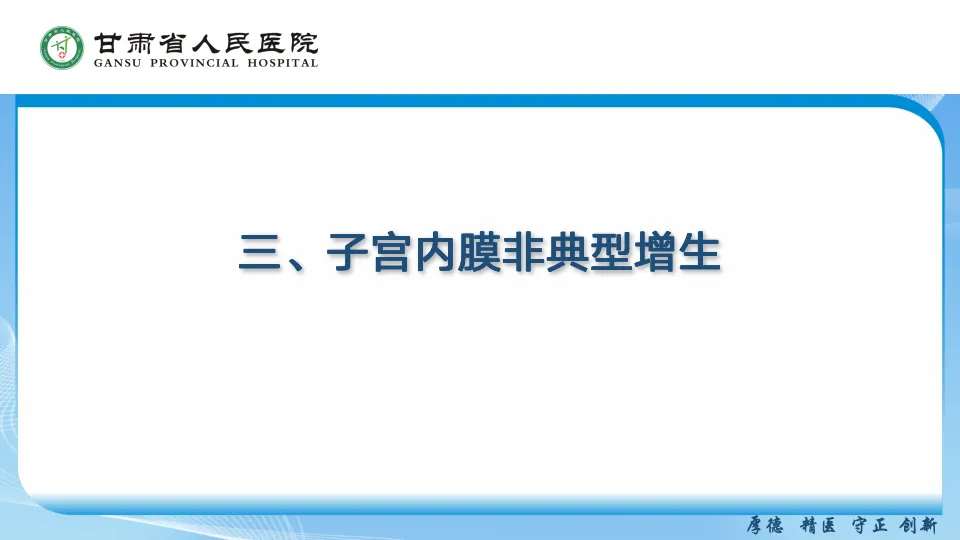 甘肃省人民医院
GANSU PROVINCIAL HOSPITAL

三、子宫内膜非典型增生

厚德 精医 守正 创新